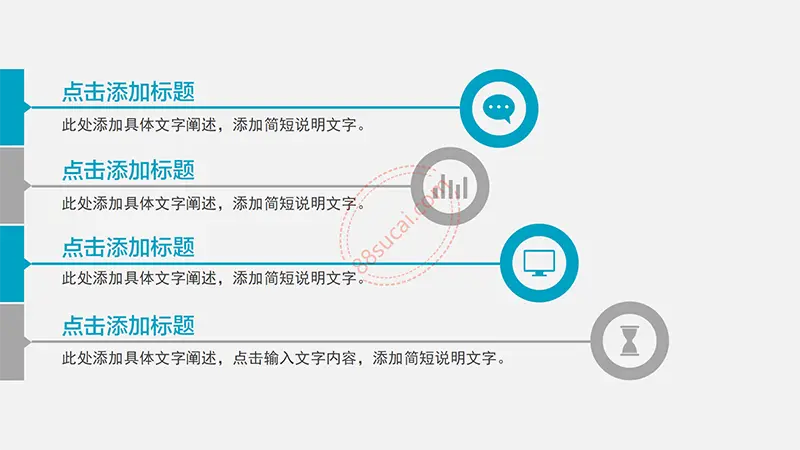 点击添加标题

此处添加具体文字阐述，添加简短说明文字。

点击添加标题

此处添加具体文字阐述，添加简短说明文字。

点击添加标题

此处添加具体文字阐述，添加简短说明文字。

点击添加标题

此处添加具体文字阐述，点击输入文字内容，添加简短说明文字。

88sucai.com